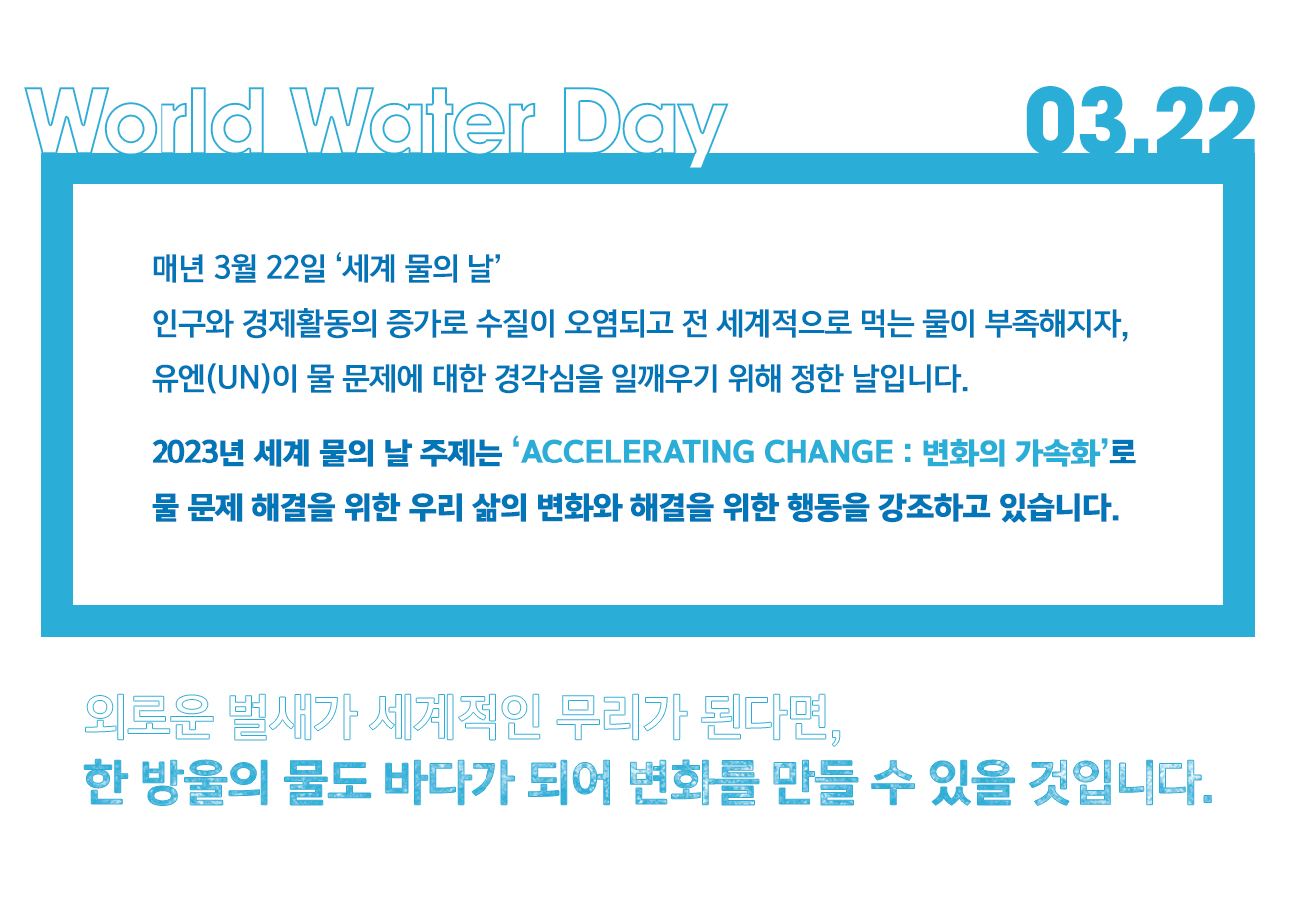 World Water Day

03.22

매년 3월 22일 ‘세계 물의 날’
인구와 경제활동의 증가로 수질이 오염되고 전 세계적으로 먹는 물이 부족해지자,
유엔(UN)이 물 문제에 대한 경각심을 일깨우기 위해 정한 날입니다.

2023년 세계 물의 날 주제는 ‘ACCELERATING CHANGE : 변화의 가속화’로
물 문제 해결을 위한 우리 삶의 변화와 해결을 위한 행동을 강조하고 있습니다.

외로운 벌새가 세계적인 무리가 된다면,
한 방울의 물도 바다가 되어 변화를 만들 수 있을 것입니다.